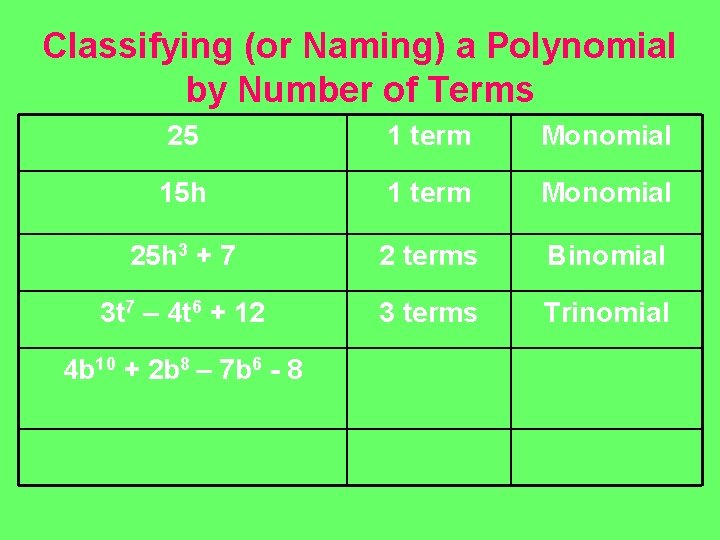 Classifying (or Naming) a Polynomial by Number of Terms

| | | |
|---|---|---|
| 25 | 1 term | Monomial |
| 15h | 1 term | Monomial |
| $25h^3 + 7$ | 2 terms | Binomial |
| $3t^7 – 4t^6 + 12$ | 3 terms | Trinomial |
| $4b^{10} + 2b^8 – 7b^6 - 8$ | | |
| | | |